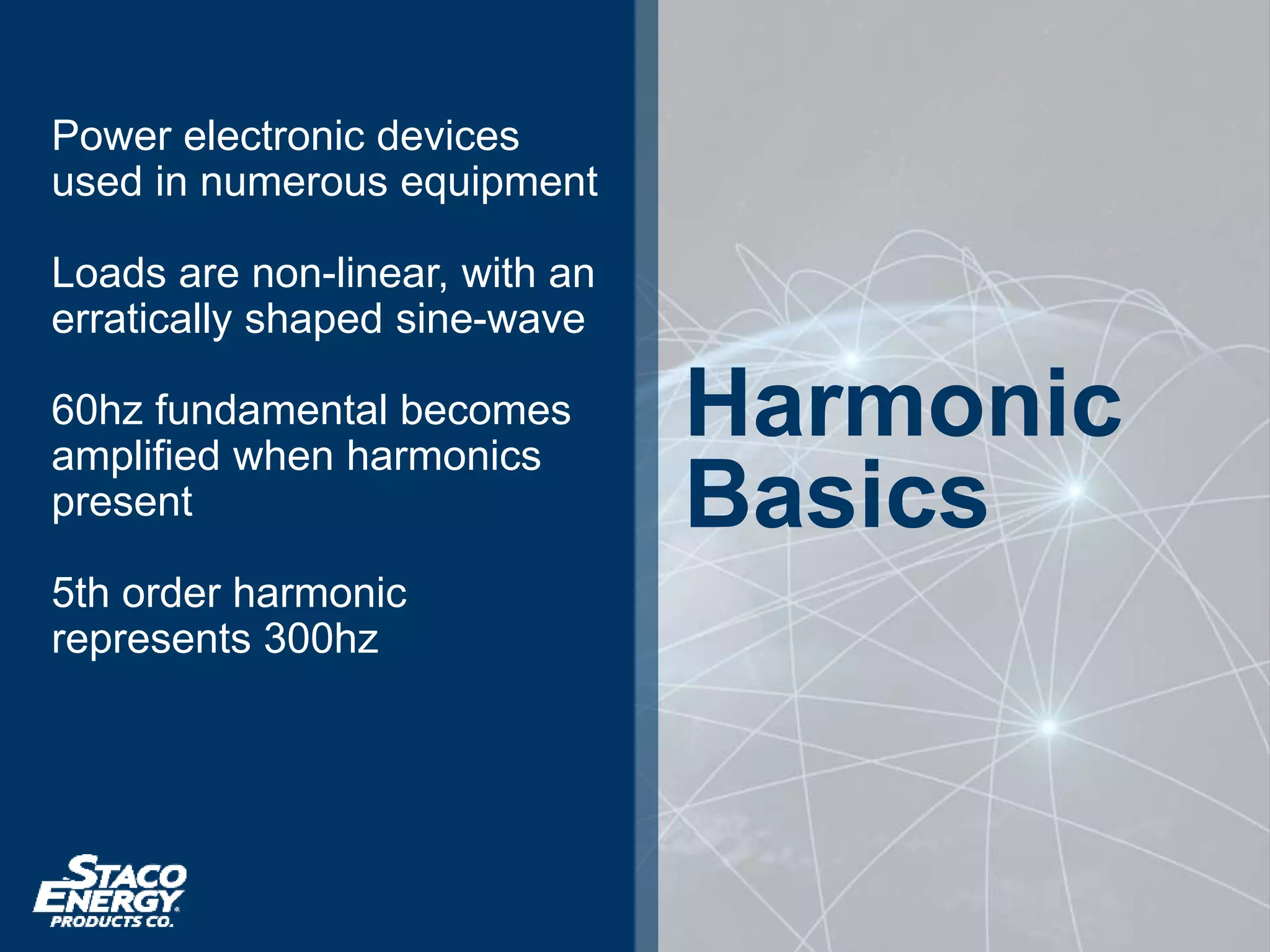 Power electronic devices used in numerous equipment

Loads are non-linear, with an erratically shaped sine-wave

60hz fundamental becomes amplified when harmonics present

5th order harmonic represents 300hz

STACO ENERGY PRODUCTS CO.

Harmonic Basics